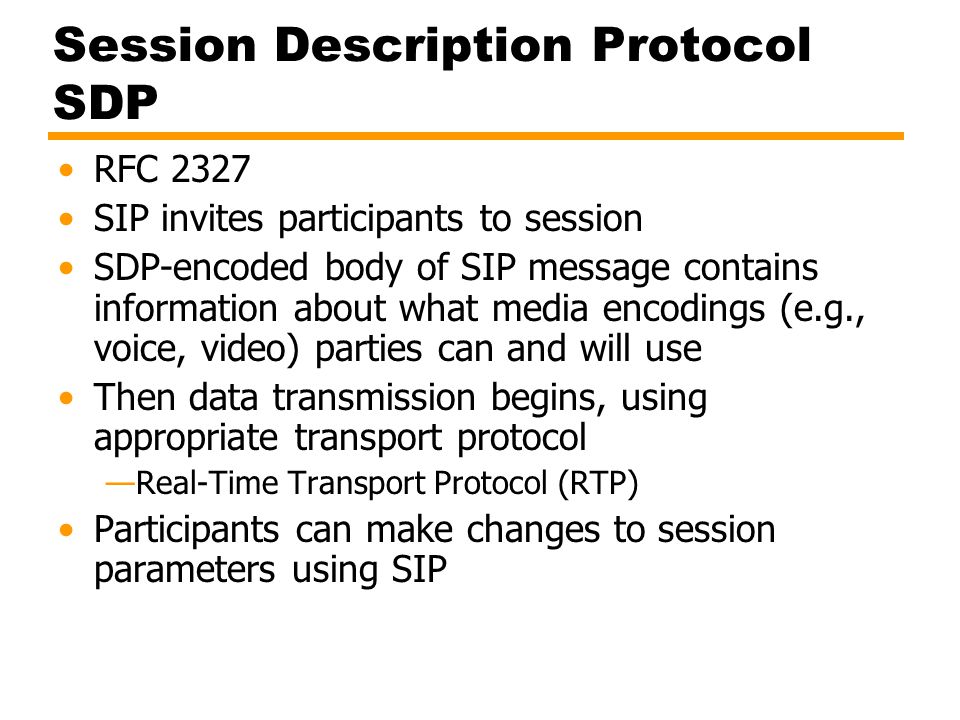 Session Description Protocol SDP

• RFC 2327
• SIP invites participants to session
• SDP-encoded body of SIP message contains information about what media encodings (e.g., voice, video) parties can and will use
• Then data transmission begins, using appropriate transport protocol
—Real-Time Transport Protocol (RTP)
• Participants can make changes to session parameters using SIP